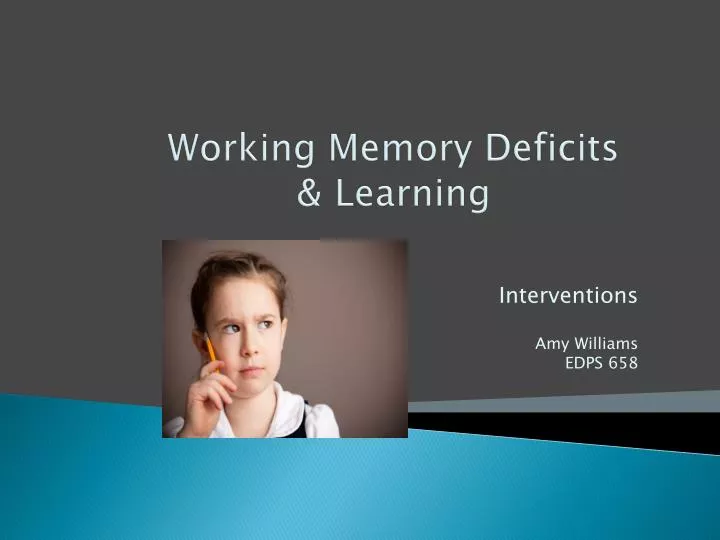 Working Memory Deficits & Learning

Interventions

Amy Williams
EDPS 658